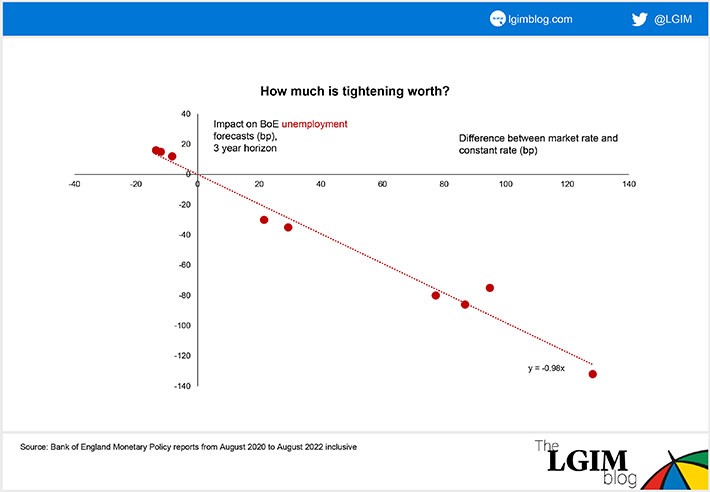 lgimblog.com @LGIM

How much is tightening worth?

Impact on BoE unemployment forecasts (bp), 3 year horizon

Difference between market rate and constant rate (bp)

40
20
0
-20
-40
-60
-80
-100
-120
-140

-40 -20 0 20 40 60 80 100 120 140

y = -0.98x

Source: Bank of England Monetary Policy reports from August 2020 to August 2022 inclusive

The LGIM blog